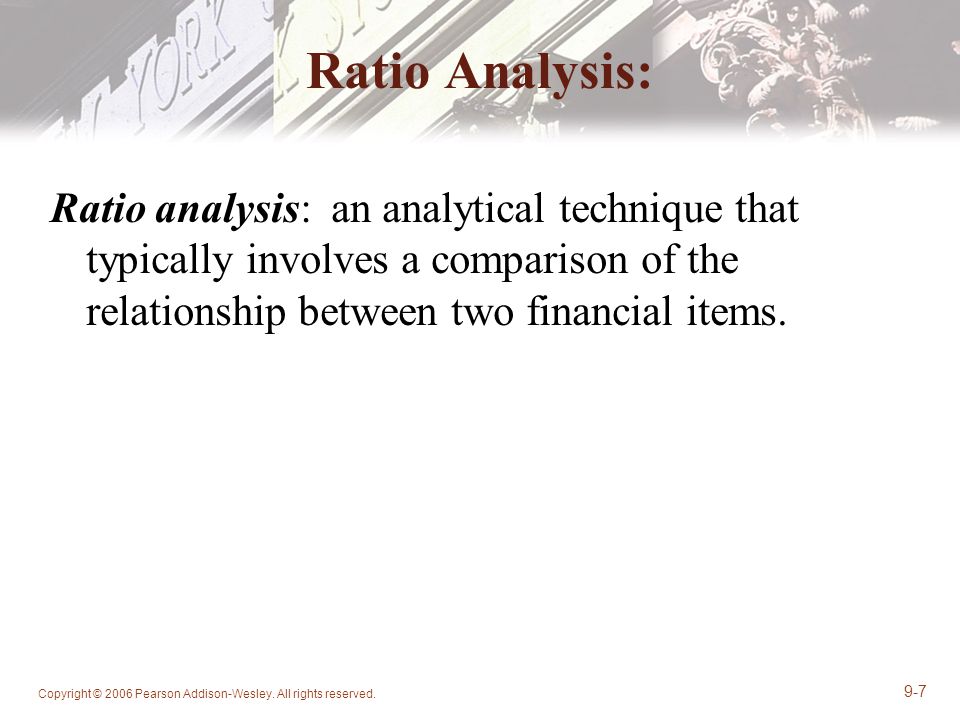 Ratio Analysis:

Ratio analysis: an analytical technique that typically involves a comparison of the relationship between two financial items.

Copyright © 2006 Pearson Addison-Wesley. All rights reserved.

9-7